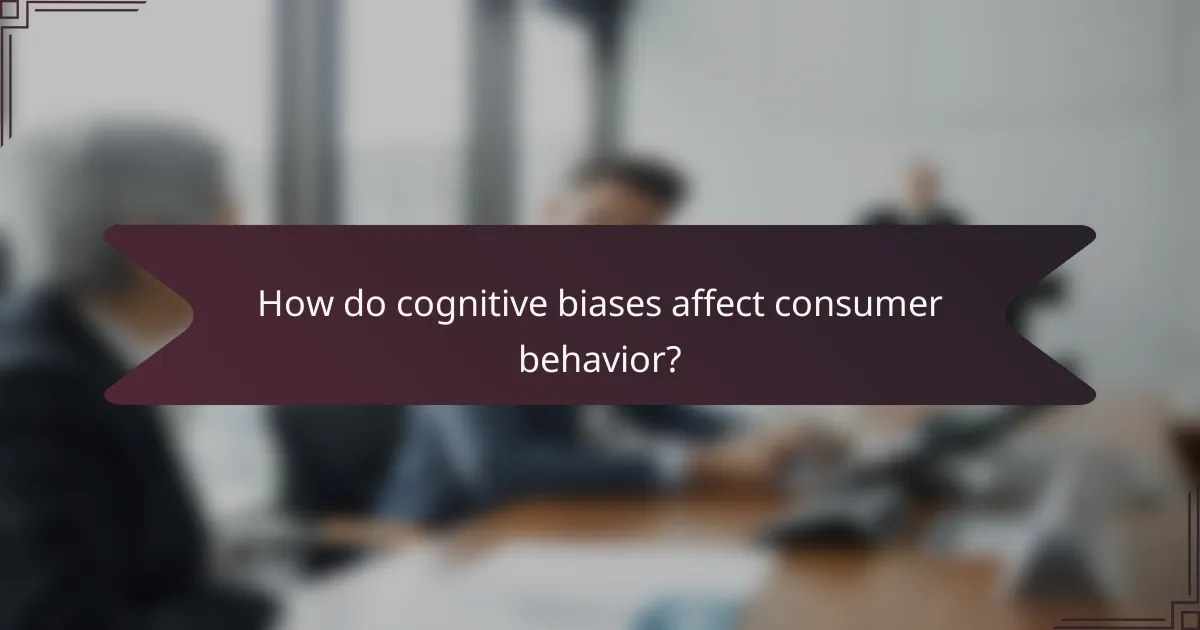 How do cognitive biases affect consumer behavior?